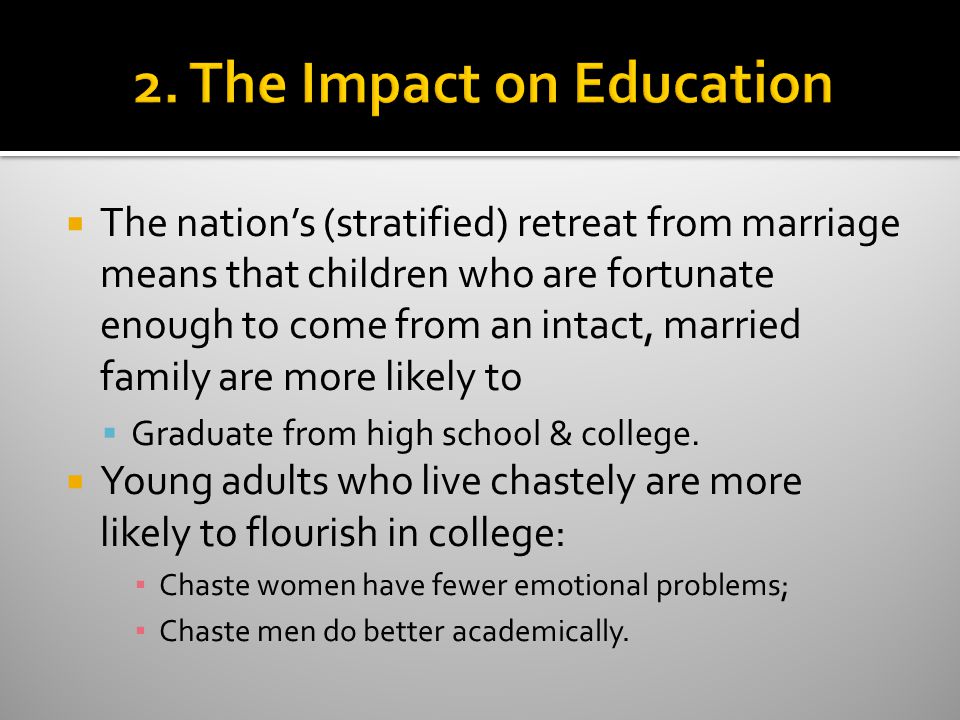 2. The Impact on Education

The nation's (stratified) retreat from marriage means that children who are fortunate enough to come from an intact, married family are more likely to

Graduate from high school & college.

Young adults who live chastely are more likely to flourish in college:

Chaste women have fewer emotional problems;

Chaste men do better academically.